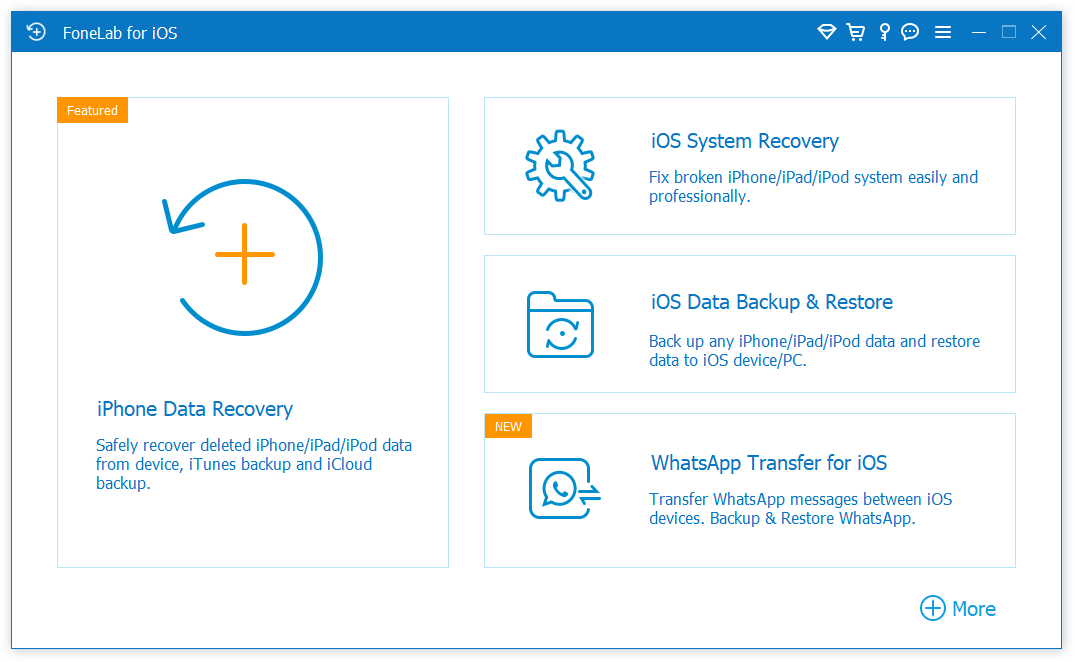 FoneLab for iOS

Featured

iPhone Data Recovery

Safely recover deleted iPhone/iPad/iPod data from device, iTunes backup and iCloud backup.

iOS System Recovery

Fix broken iPhone/iPad/iPod system easily and professionally.

iOS Data Backup & Restore

Back up any iPhone/iPad/iPod data and restore data to iOS device/PC.

NEW

WhatsApp Transfer for iOS

Transfer WhatsApp messages between iOS devices. Backup & Restore WhatsApp.

More